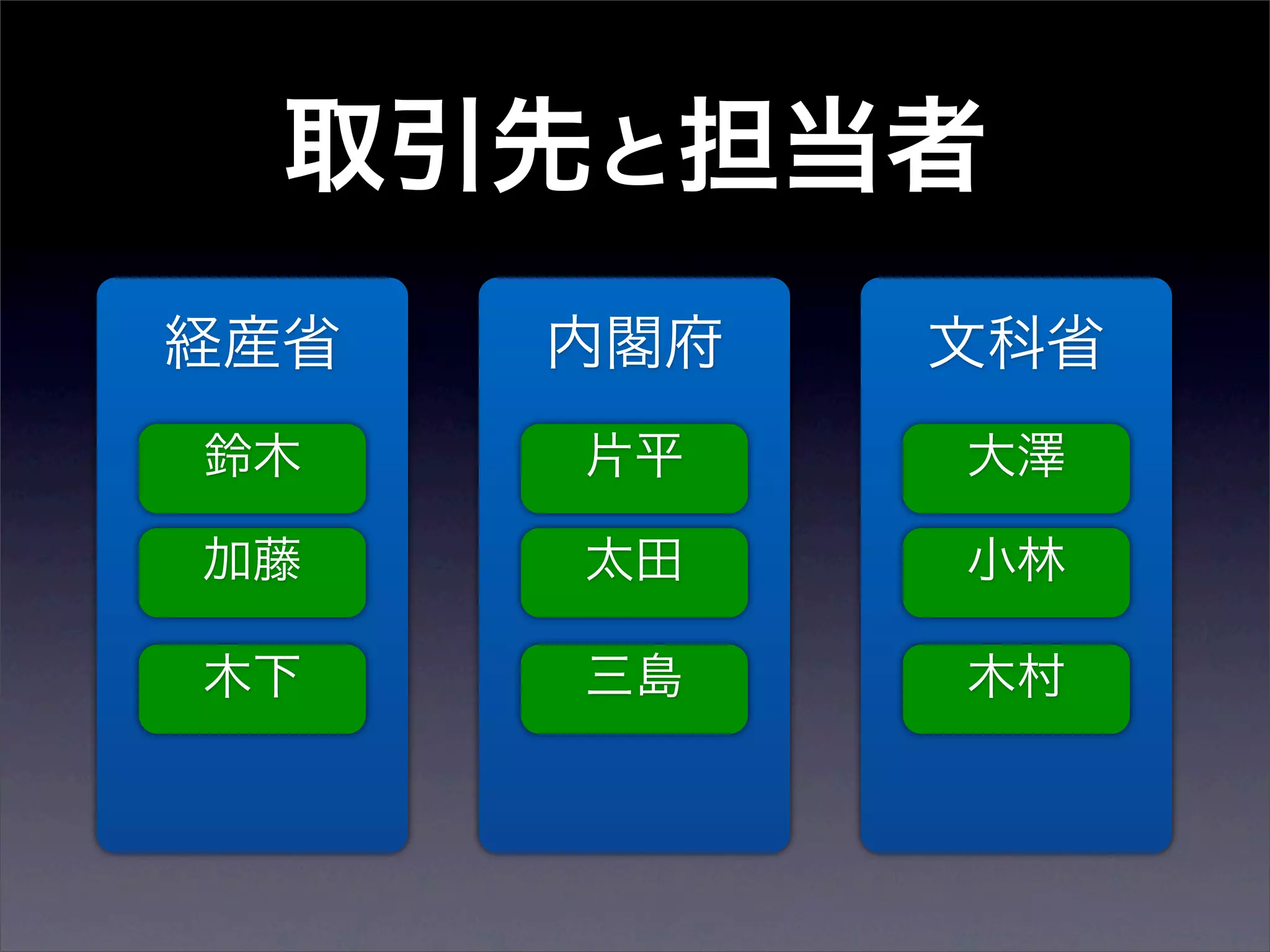 取引先と担当者

経産省

鈴木

加藤

木下

内閣府

片平

太田

三島

文科省

大澤

小林

木村